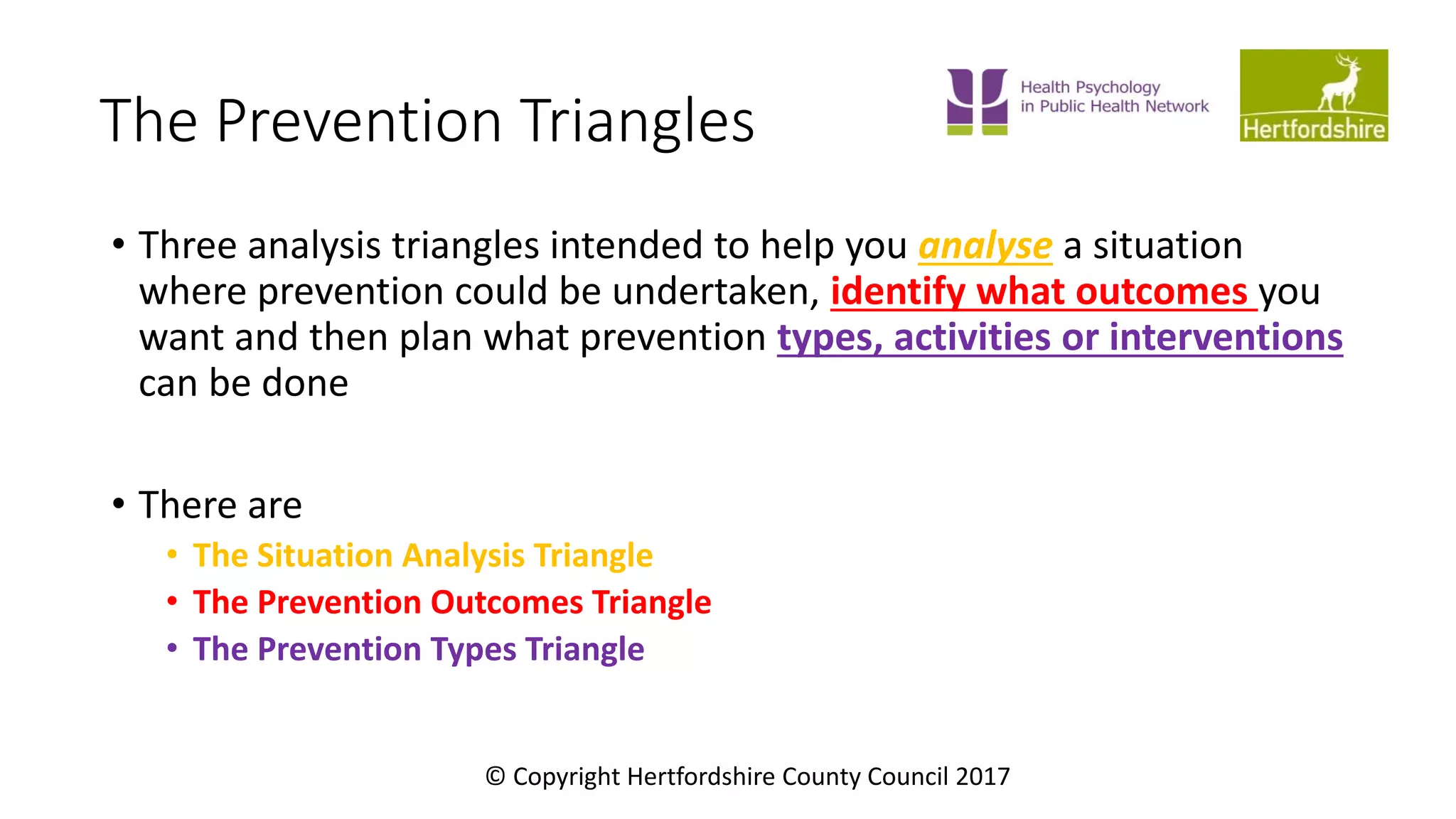 The Prevention Triangles

Health Psychology in Public Health Network

Hertfordshire

• Three analysis triangles intended to help you analyse a situation where prevention could be undertaken, identify what outcomes you want and then plan what prevention types, activities or interventions can be done

• There are
  • The Situation Analysis Triangle
  • The Prevention Outcomes Triangle
  • The Prevention Types Triangle

© Copyright Hertfordshire County Council 2017